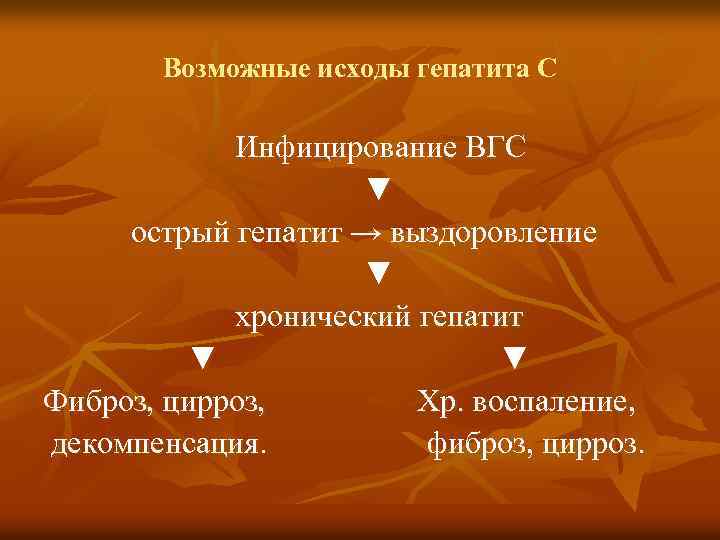 Возможные исходы гепатита С

Инфицирование ВГС

▼

острый гепатит → выздоровление

▼

хронический гепатит

▼ ▼

Фиброз, цирроз, декомпенсация.

Хр. воспаление, фиброз, цирроз.